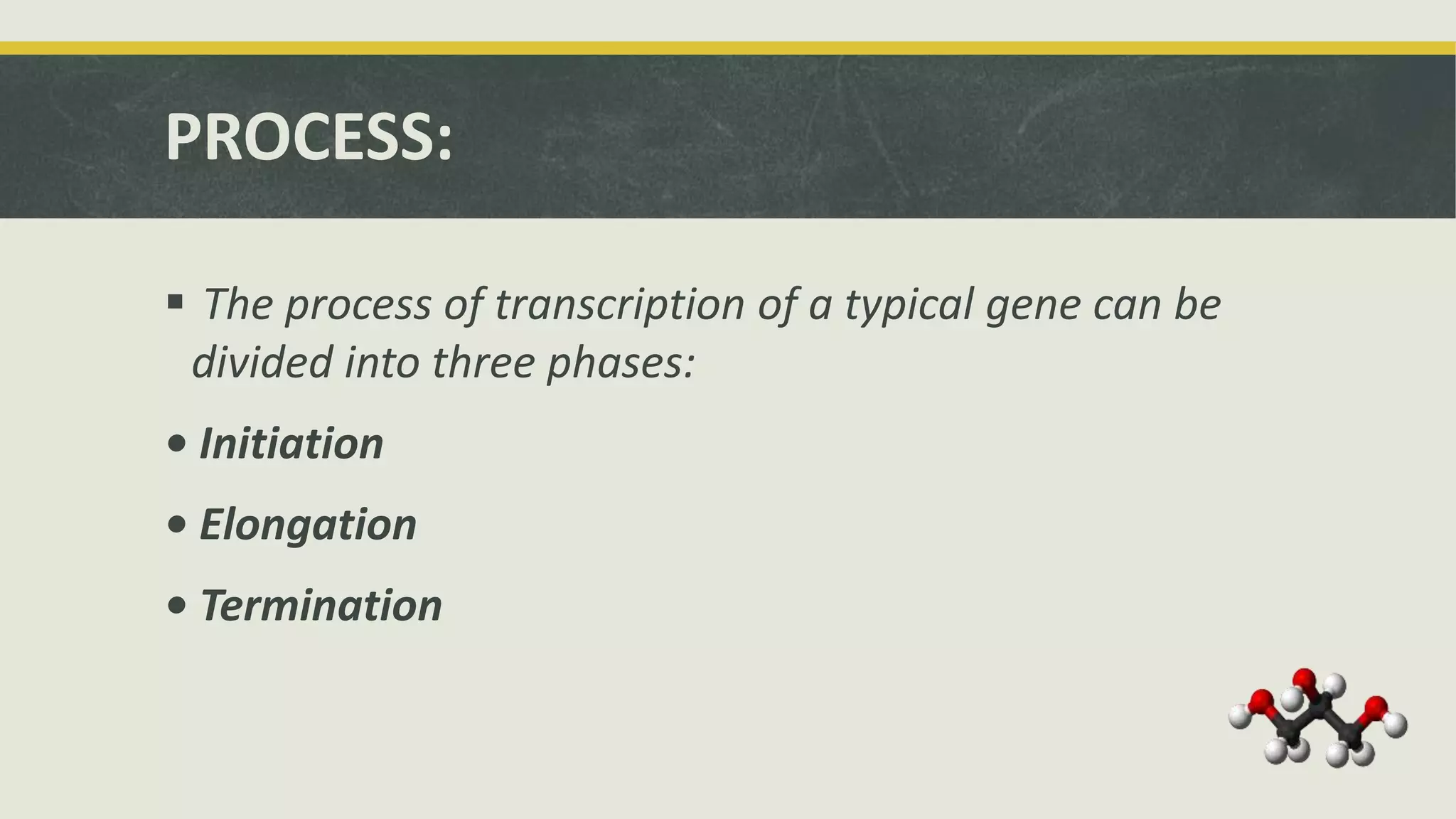 PROCESS:

▪ The process of transcription of a typical gene can be divided into three phases:

• Initiation

• Elongation

• Termination